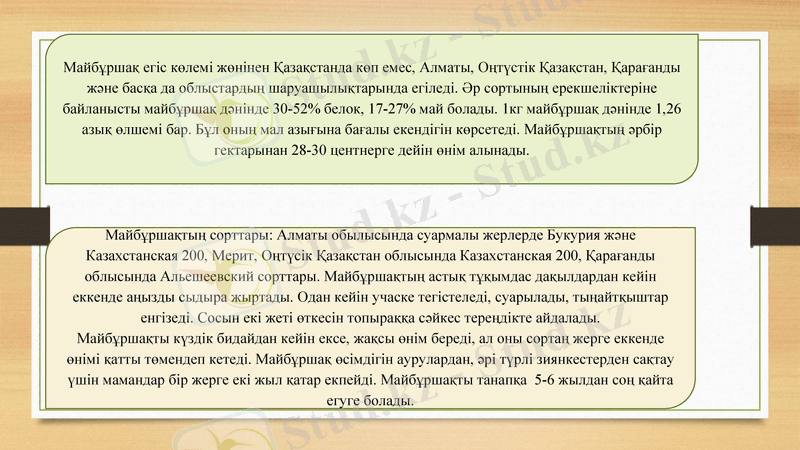 Майбұршақ егіс көлемі жөнінен Қазақстанда көп емес, Алматы, Оңтүстік Қазақстан, Қарағанды және басқа да облыстардың шаруашылықтарында егіледі. Әр сортының ерекшеліктеріне байланысты майбұршақ дәнінде 30-52% белок, 17-27% май болады. 1кг майбұршақ дәнінде 1,26 азық өлшемі бар. Бұл оның мал азығына бағалы екендігін көрсетеді. Майбұршақтың әрбір гектарынан 28-30 центнерге дейін өнім алынады.

Майбұршақтың сорттары: Алматы обылысында суармалы жерлерде Букурия және Казахстанская 200, Мерит, Оңтүсік Қазақстан облысында Казахстанская 200, Қарағанды облысында Альешеевский сорттары. Майбұршақтың астық тұқымдас дақылдардан кейін еккенде аңызды сыдыра жыртады. Одан кейін учаске тегістеледі, суарылады, тыңайтқыштар енгізеді. Сосын екі жеті өткесін топыраққа сәйкес тереңдікте айдалады.
Майбұршақты күздік бидайдан кейін ексе, жақсы өнім береді, ал оны сортаң жерге еккенде өнімі қатты төмендеп кетеді. Майбұршақ өсімдігін аурулардан, әрі түрлі зиянкестерден сақтау үшін мамандар бір жерге екі жыл қатар екпейді. Майбұршақты танапқа 5-6 жылдан соң қайта егуге болады.

Stud.kz - Stud.kz